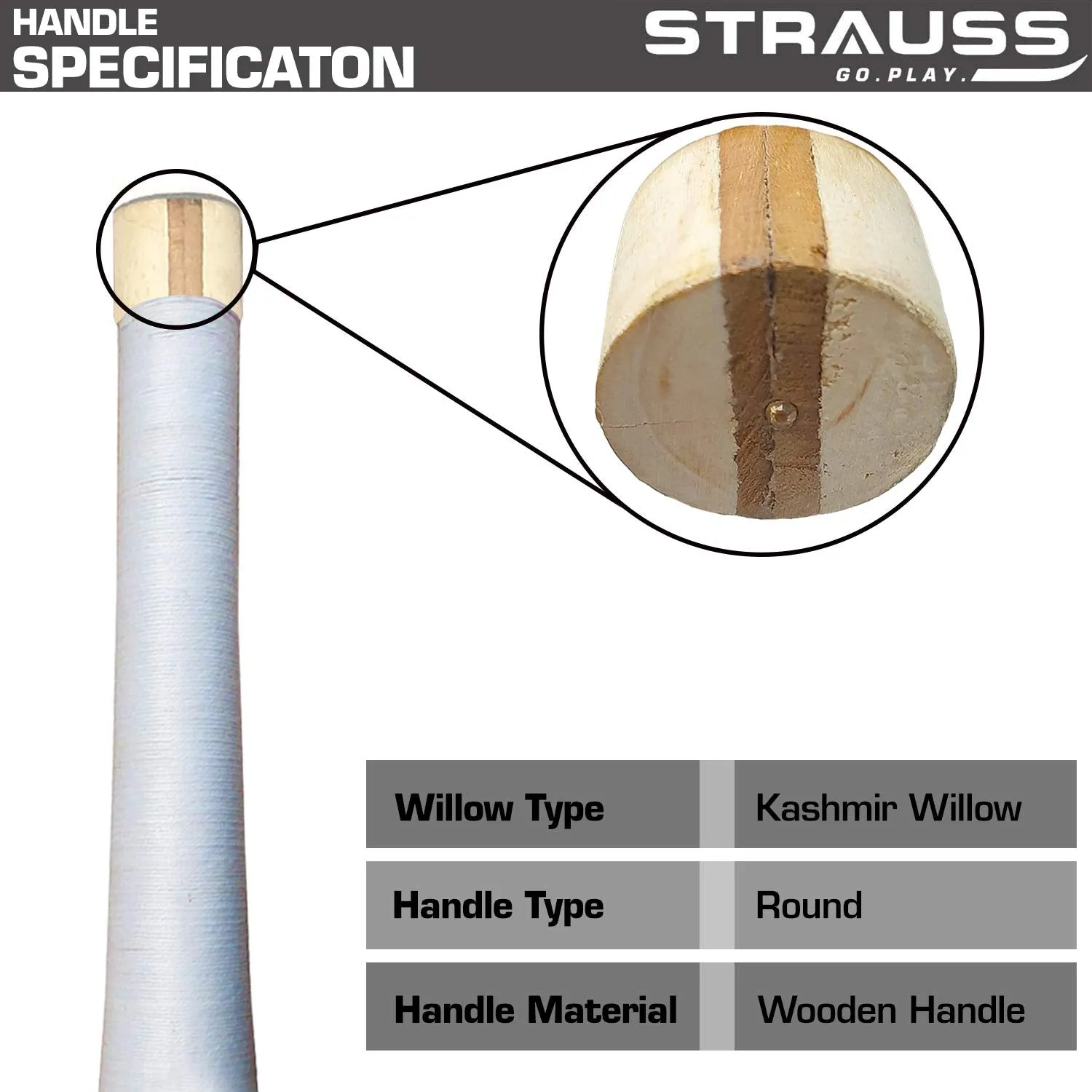 HANDLE
SPECIFICATON

STRAUSS
GO.PLAY.

| Willow Type | Kashmir Willow |
|---|---|
| Handle Type | Round |
| Handle Material | Wooden Handle |